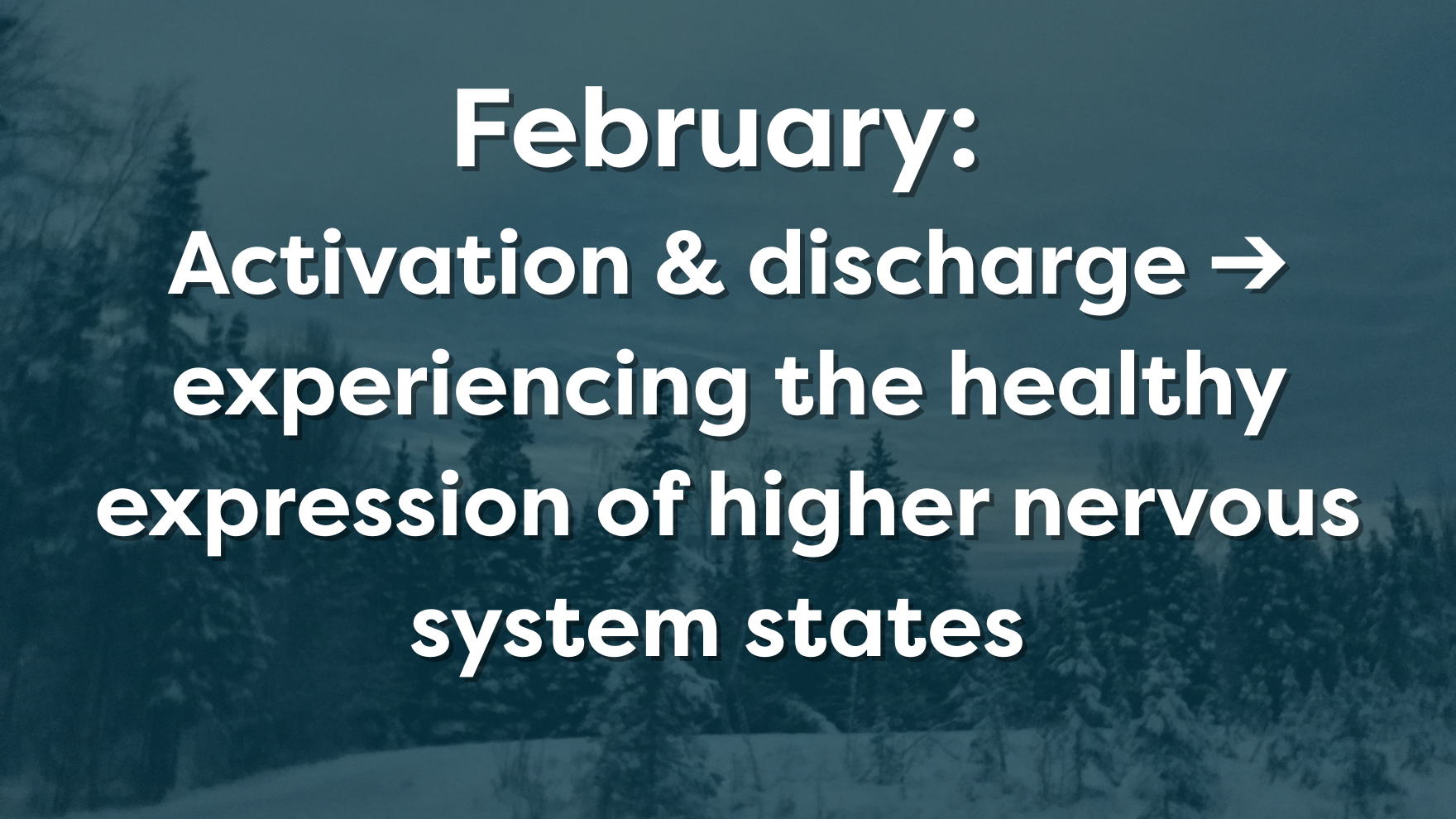 February:
Activation & discharge → experiencing the healthy expression of higher nervous system states